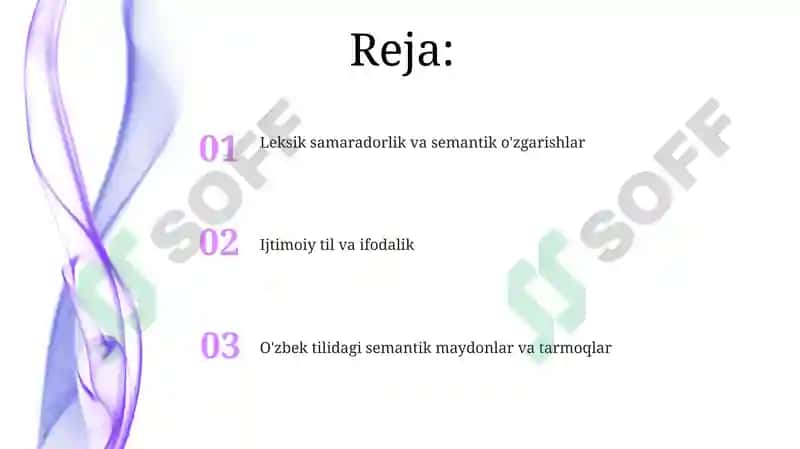 Reja:

01 Leksik samaradorlik va semantik o'zgarishlar

02 Ijtimoiy til va ifodalik

03 O'zbek tilidagi semantik maydonlar va tarmoqlar

SOFF

SOFF